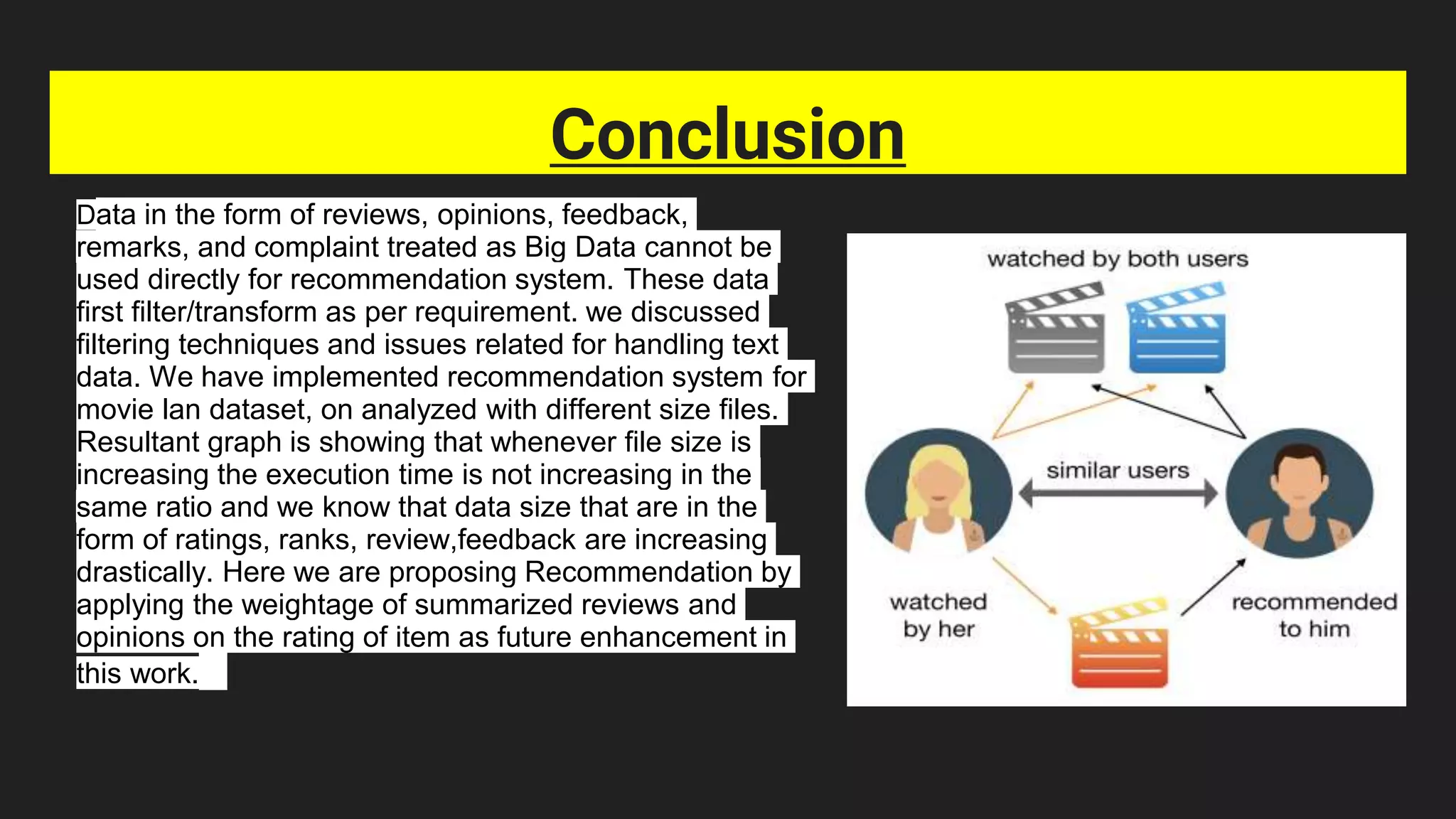 Conclusion

Data in the form of reviews, opinions, feedback, remarks, and complaint treated as Big Data cannot be used directly for recommendation system. These data first filter/transform as per requirement. we discussed filtering techniques and issues related for handling text data. We have implemented recommendation system for movie lan dataset, on analyzed with different size files. Resultant graph is showing that whenever file size is increasing the execution time is not increasing in the same ratio and we know that data size that are in the form of ratings, ranks, review,feedback are increasing drastically. Here we are proposing Recommendation by applying the weightage of summarized reviews and opinions on the rating of item as future enhancement in this work.

watched by both users

similar users

watched by her

recommended to him